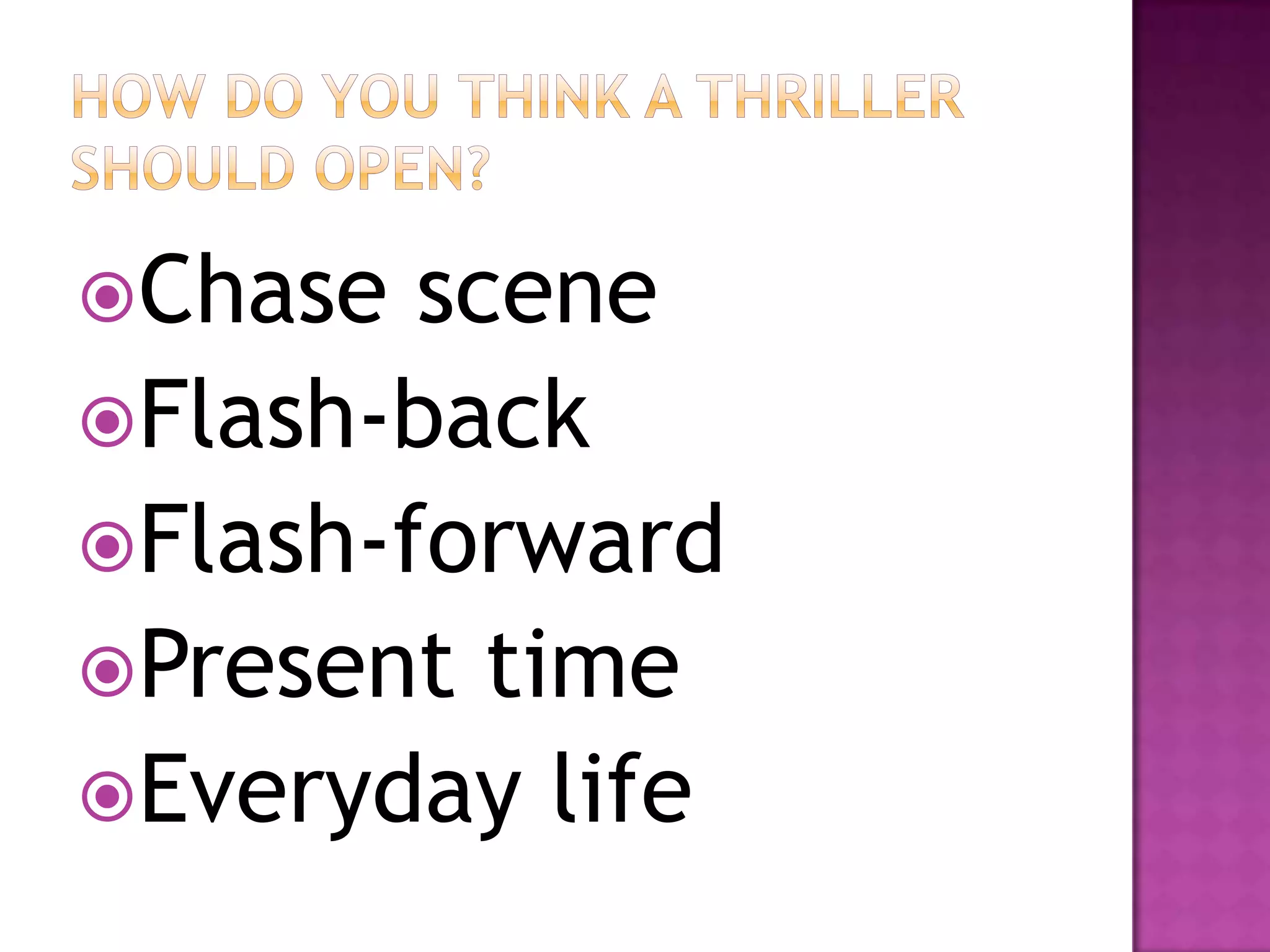 HOW DO YOU THINK A THRILLER SHOULD OPEN?

Chase scene
Flash-back
Flash-forward
Present time
Everyday life